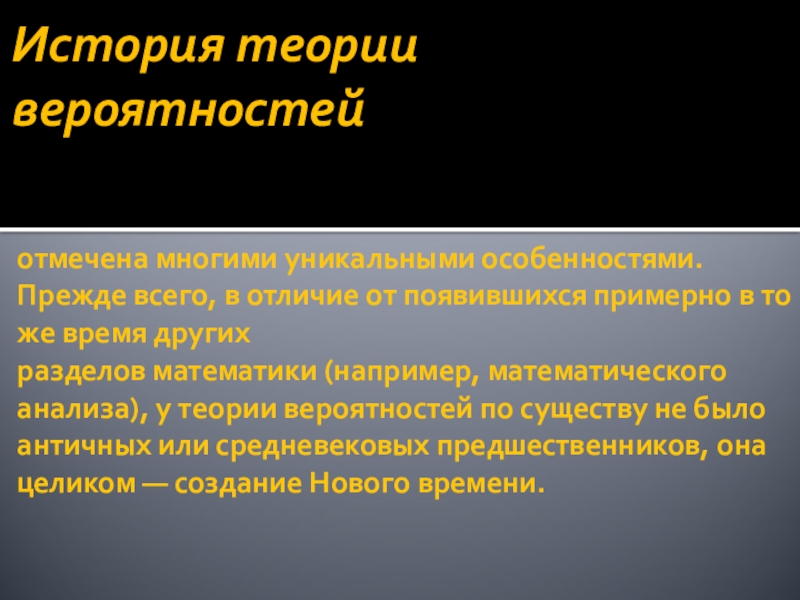 История теории вероятностей

отмечена многими уникальными особенностями. Прежде всего, в отличие от появившихся примерно в то же время других
разделов математики (например, математического анализа), у теории вероятностей по существу не было античных или средневековых предшественников, она целиком — создание Нового времени.